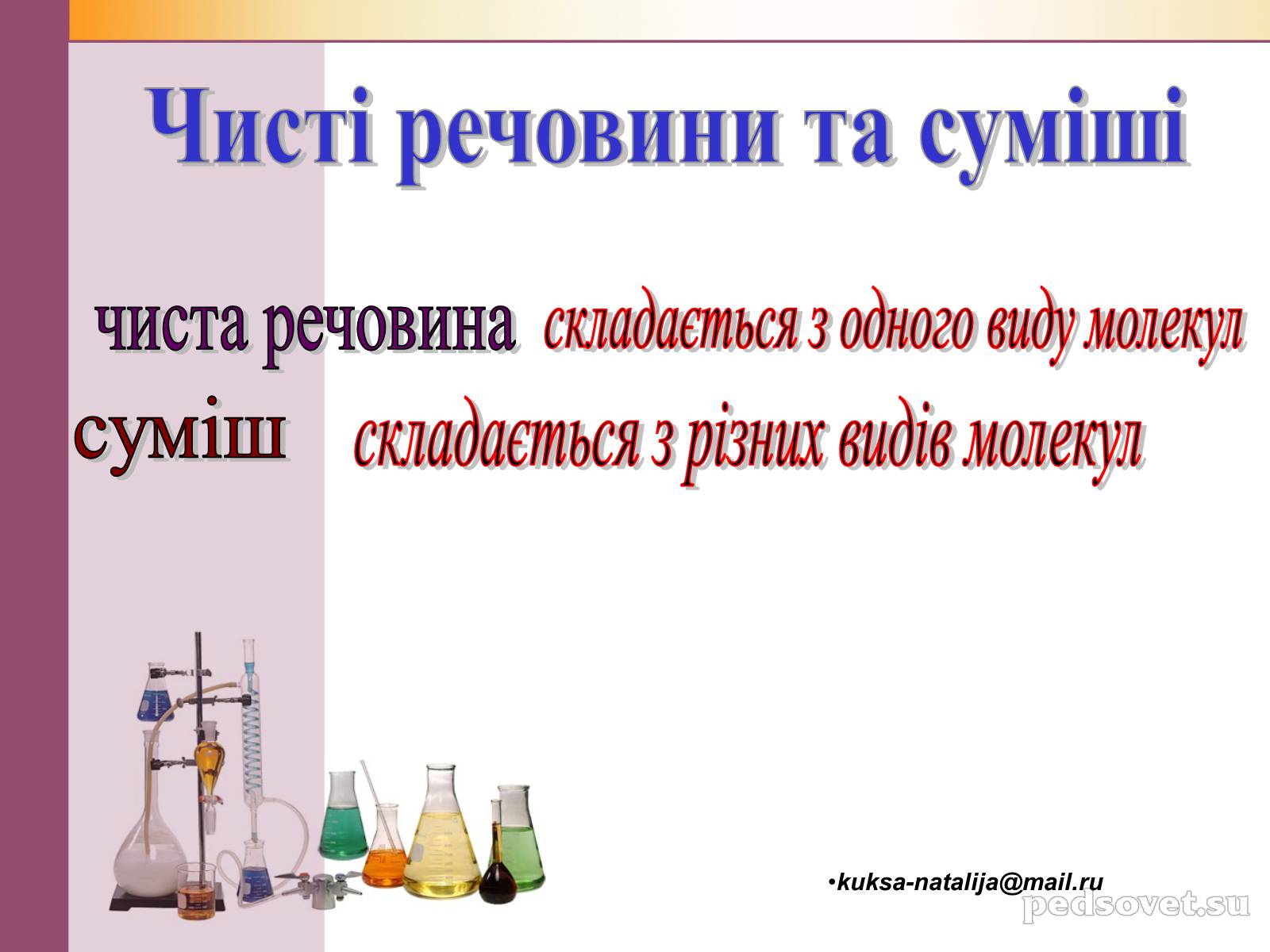 Чисті речовини та суміші

чиста речовина складається з одного виду молекул

суміш складається з різних видів молекул

•kuksa-natalija@mail.ru

pedsovet.su